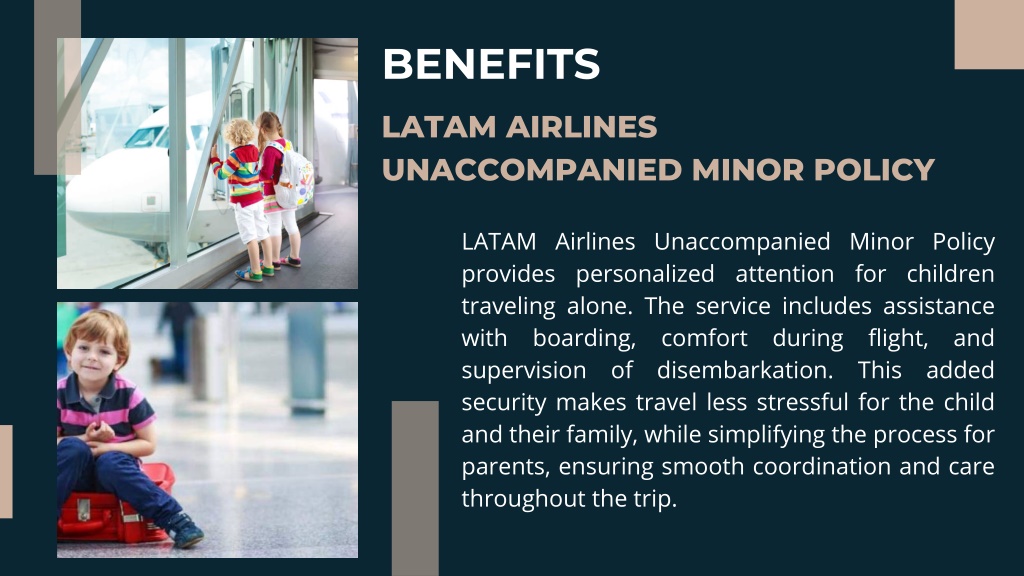 BENEFITS

LATAM AIRLINES UNACCOMPANIED MINOR POLICY

LATAM Airlines Unaccompanied Minor Policy provides personalized attention for children traveling alone. The service includes assistance with boarding, comfort during flight, and supervision of disembarkation. This added security makes travel less stressful for the child and their family, while simplifying the process for parents, ensuring smooth coordination and care throughout the trip.